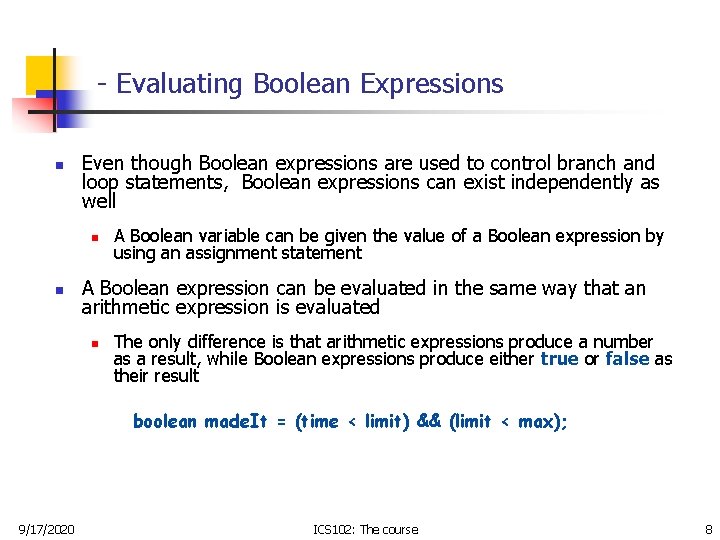 - Evaluating Boolean Expressions

Even though Boolean expressions are used to control branch and loop statements,  Boolean expressions can exist independently as well

A Boolean variable can be given the value of a Boolean expression by using an assignment statement

A Boolean expression can be evaluated in the same way that an arithmetic expression is evaluated

The only difference is that arithmetic expressions produce a number as a result, while Boolean expressions produce either true or false as their result

boolean madeIt = (time < limit) && (limit < max);

9/17/2020

ICS102: The course

8